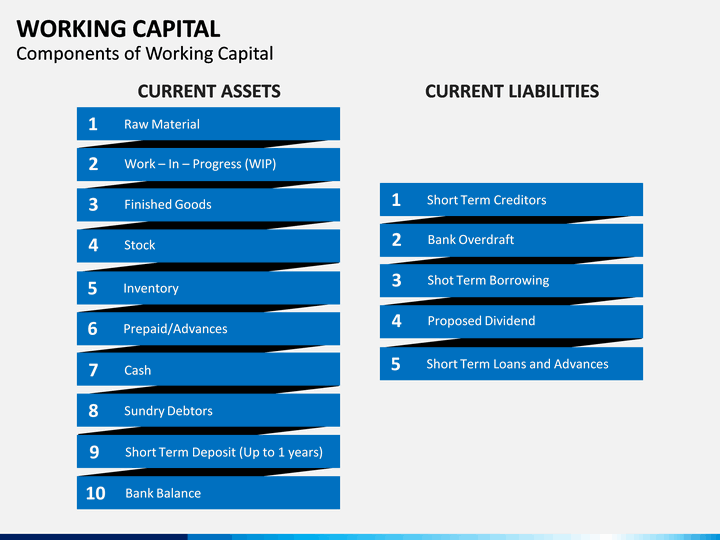 WORKING CAPITAL
Components of Working Capital

CURRENT ASSETS

1 Raw Material
2 Work – In – Progress (WIP)
3 Finished Goods
4 Stock
5 Inventory
6 Prepaid/Advances
7 Cash
8 Sundry Debtors
9 Short Term Deposit (Up to 1 years)
10 Bank Balance

CURRENT LIABILITIES

1 Short Term Creditors
2 Bank Overdraft
3 Shot Term Borrowing
4 Proposed Dividend
5 Short Term Loans and Advances